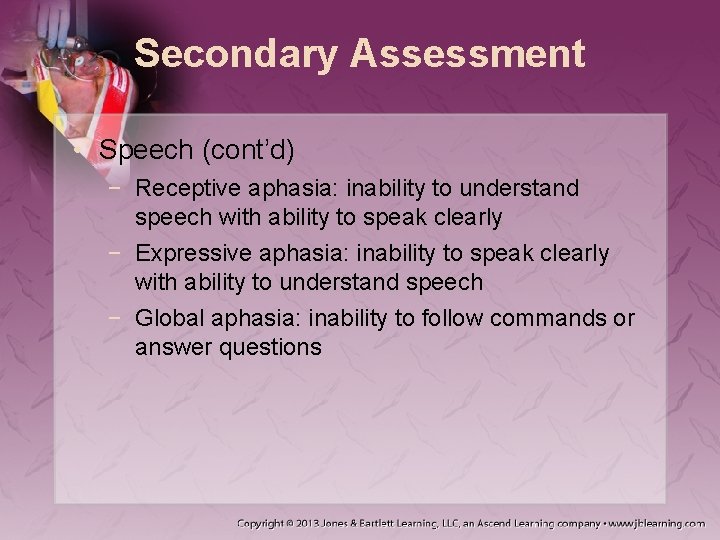 Secondary Assessment

• Speech (cont'd)
 – Receptive aphasia: inability to understand speech with ability to speak clearly
 – Expressive aphasia: inability to speak clearly with ability to understand speech
 – Global aphasia: inability to follow commands or answer questions

Copyright © 2013 Jones & Bartlett Learning, LLC, an Ascend Learning company • www.jblearning.com